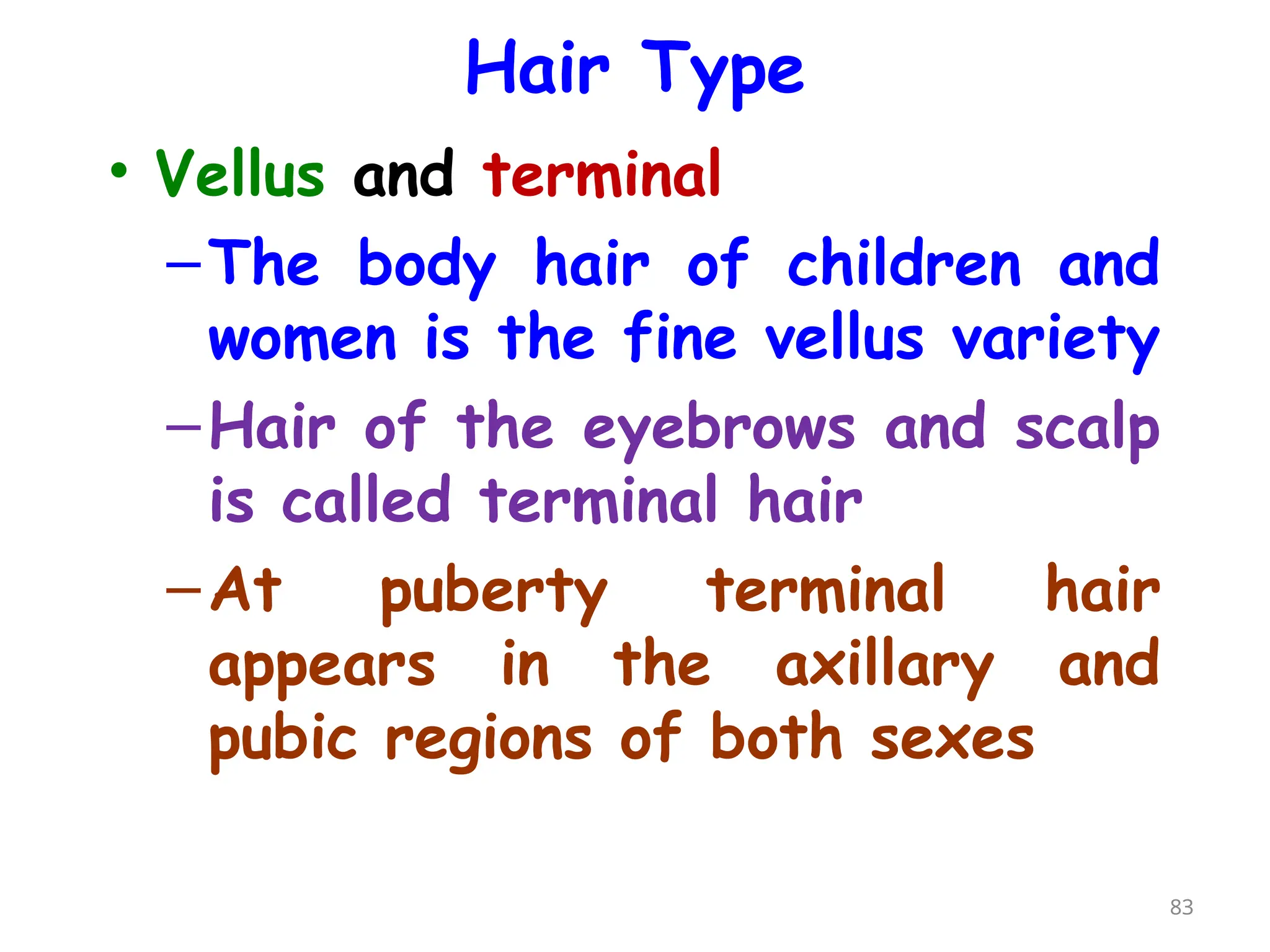 Hair Type

• Vellus and terminal

– The body hair of children and women is the fine vellus variety

– Hair of the eyebrows and scalp is called terminal hair

– At puberty terminal hair appears in the axillary and pubic regions of both sexes

83